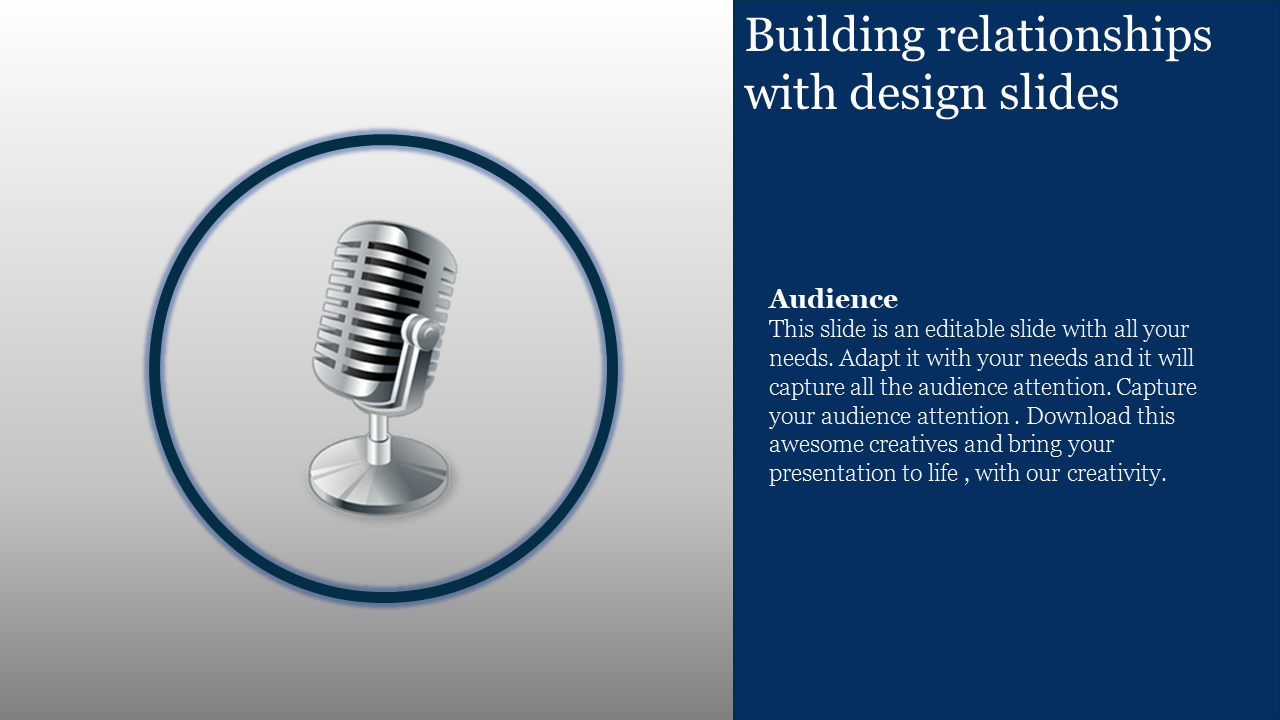 Building relationships with design slides

Audience
This slide is an editable slide with all your needs. Adapt it with your needs and it will capture all the audience attention. Capture your audience attention . Download this awesome creatives and bring your presentation to life , with our creativity.